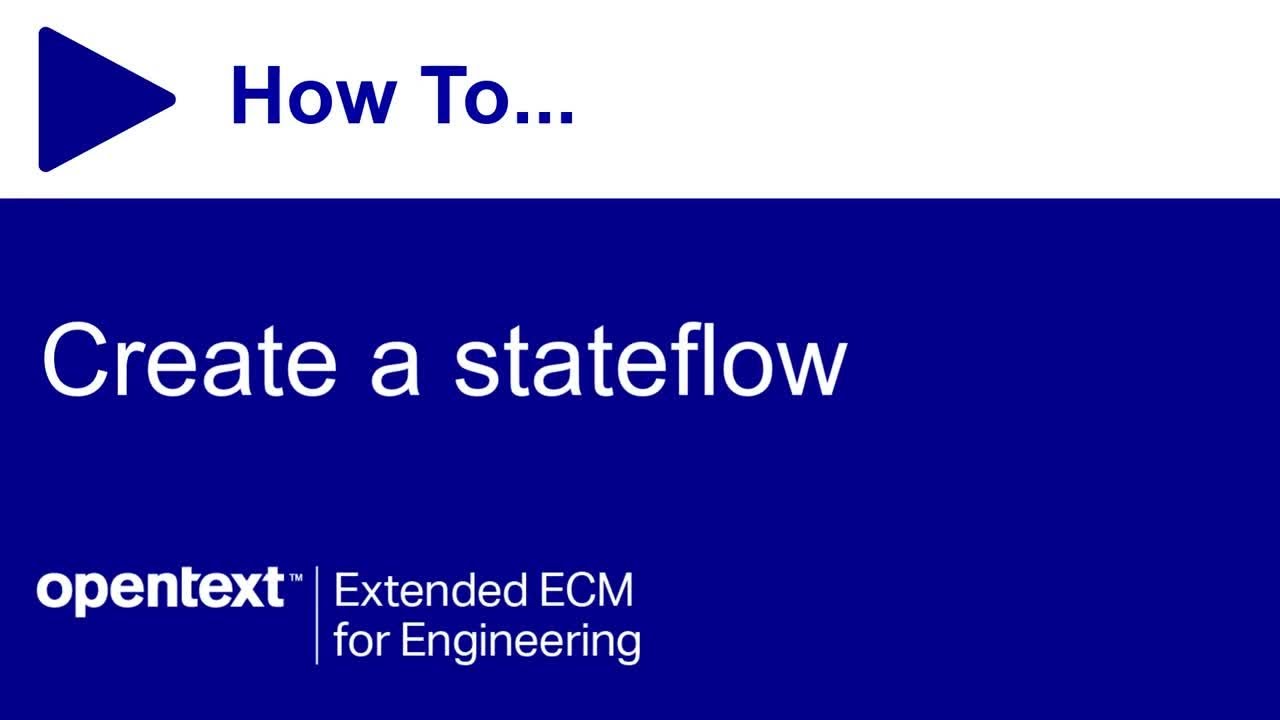 How To...

Create a stateflow

opentext™ | Extended ECM for Engineering